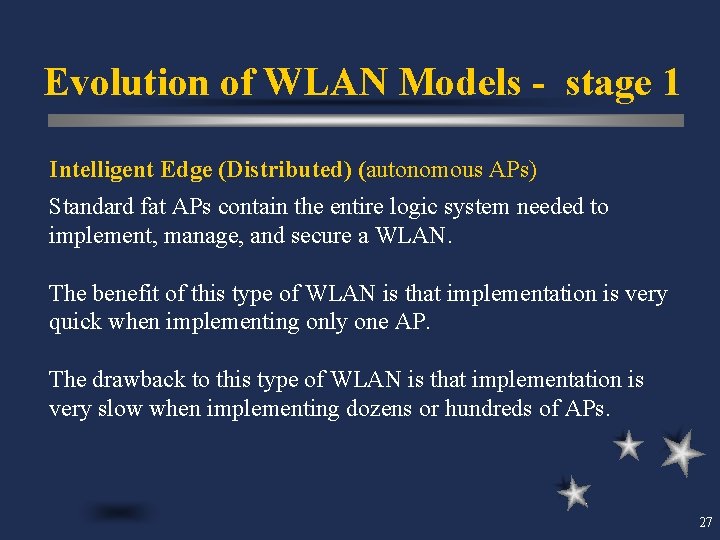 Evolution of WLAN Models - stage 1

Intelligent Edge (Distributed) (autonomous APs)

Standard fat APs contain the entire logic system needed to implement, manage, and secure a WLAN.

The benefit of this type of WLAN is that implementation is very quick when implementing only one AP.

The drawback to this type of WLAN is that implementation is very slow when implementing dozens or hundreds of APs.

27